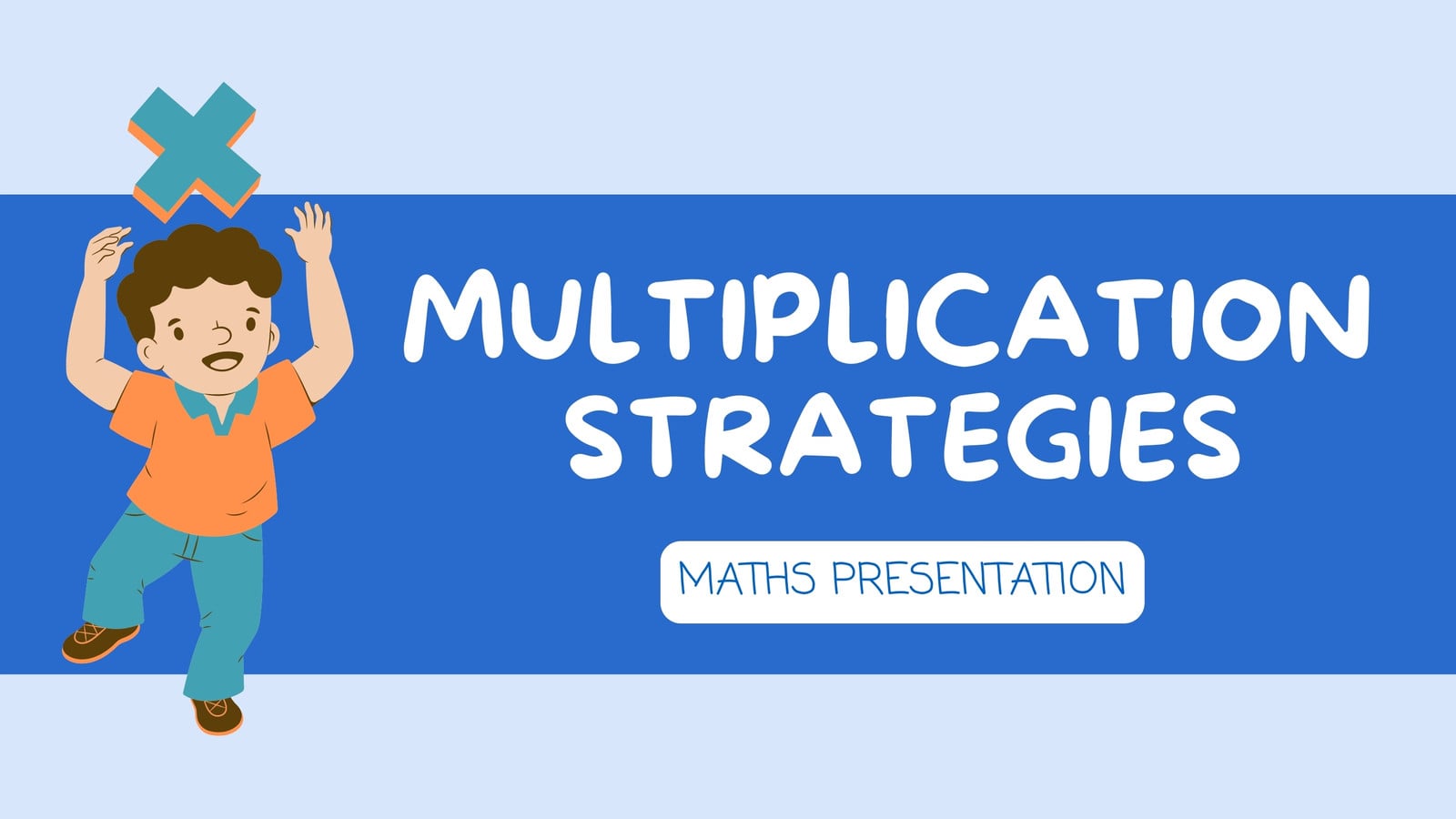 MULTIPLICATION STRATEGIES

MATHS PRESENTATION